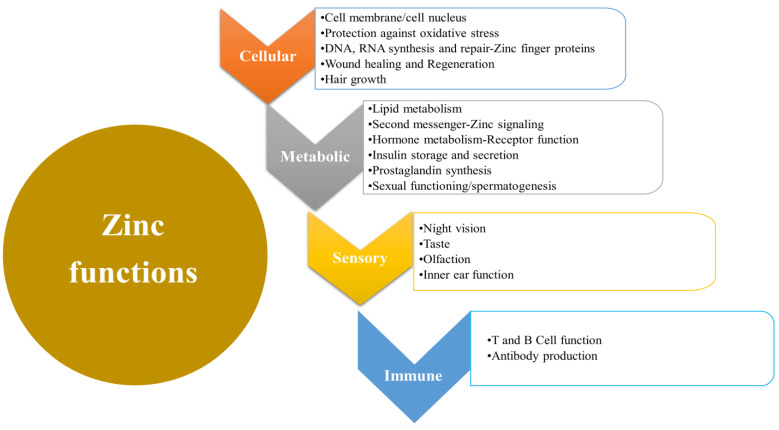 Zinc functions

Cellular

•Cell membrane/cell nucleus
•Protection against oxidative stress
•DNA, RNA synthesis and repair-Zinc finger proteins
•Wound healing and Regeneration
•Hair growth

Metabolic

•Lipid metabolism
•Second messenger-Zinc signaling
•Hormone metabolism-Receptor function
•Insulin storage and secretion
•Prostaglandin synthesis
•Sexual functioning/spermatogenesis

Sensory

•Night vision
•Taste
•Olfaction
•Inner ear function

Immune

•T and B Cell function
•Antibody production